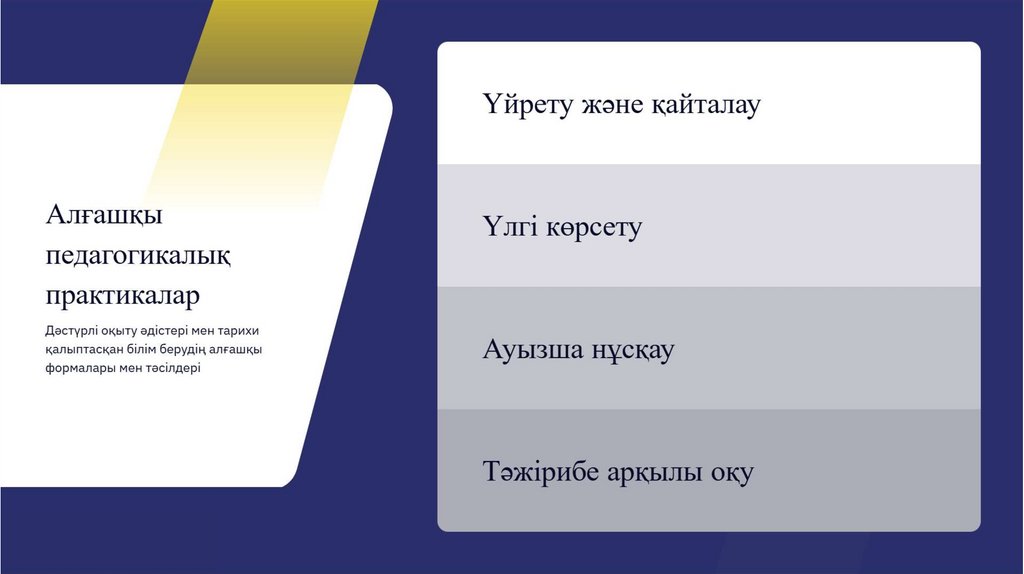 Алғашқы педагогикалық практикалар

Дәстүрлі оқыту әдістері мен тарихи қалыптасқан білім берудің алғашқы формалары мен тәсілдері

Үйрету және қайталау

Үлгі көрсету

Ауызша нұсқау

Тәжірибе арқылы оқу